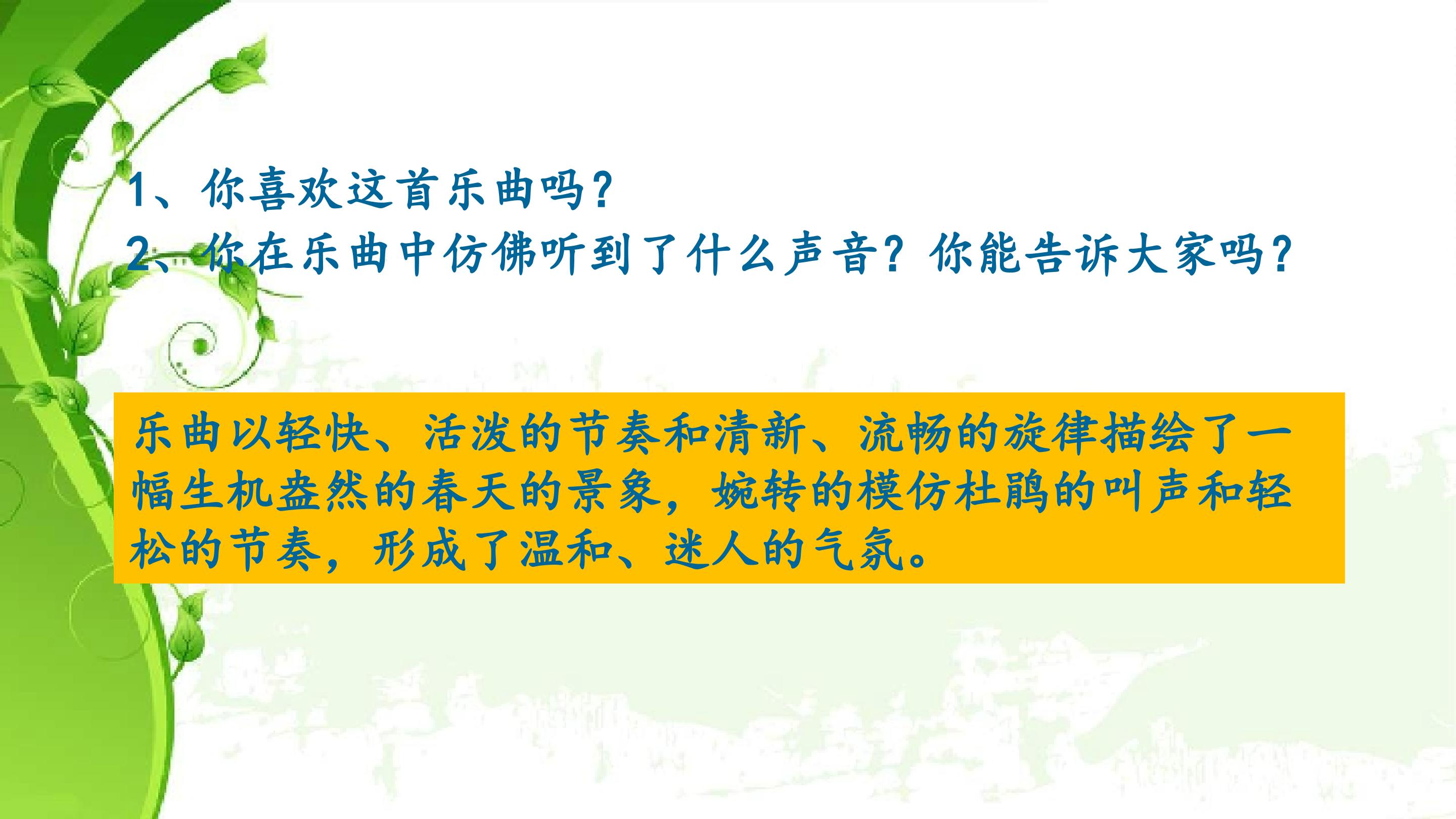 1、你喜欢这首乐曲吗？
2、你在乐曲中仿佛听到了什么声音？你能告诉大家吗？

乐曲以轻快、活泼的节奏和清新、流畅的旋律描绘了一幅生机盎然的春天的景象，婉转的模仿杜鹃的叫声和轻松的节奏，形成了温和、迷人的气氛。